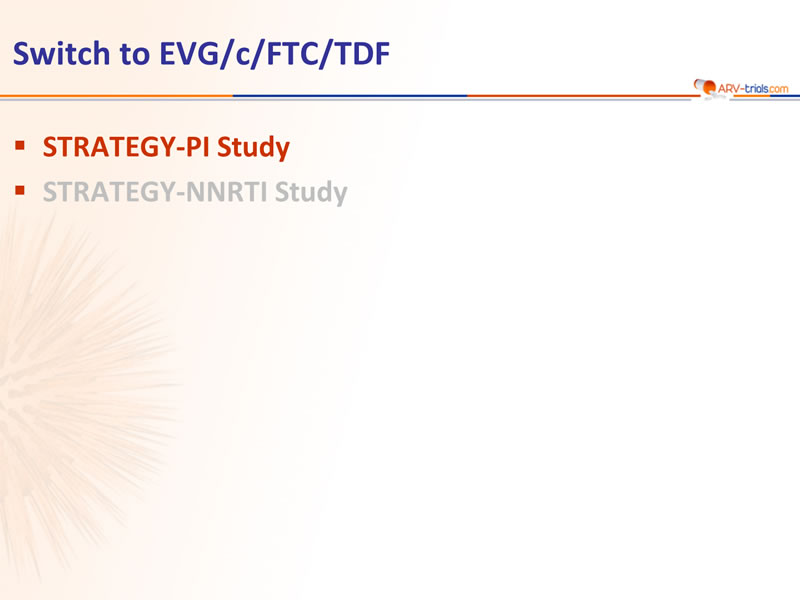 Switch to EVG/c/FTC/TDF

ARV-trials.com

▪ STRATEGY-PI Study
▪ STRATEGY-NNRTI Study